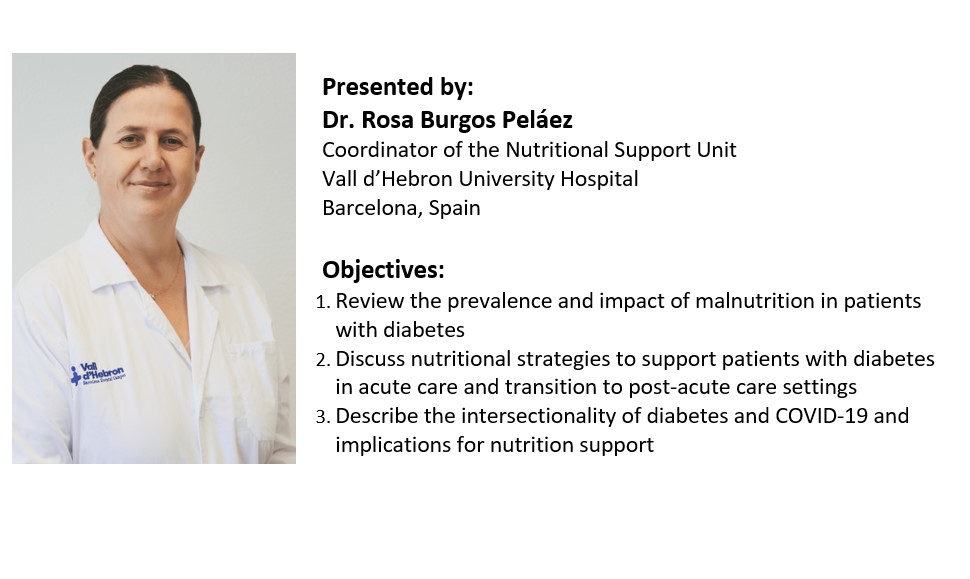 Vall d'Hebron
Barcelona Hospital Campus

Presented by:
Dr. Rosa Burgos Peláez
Coordinator of the Nutritional Support Unit
Vall d'Hebron University Hospital
Barcelona, Spain

Objectives:
1. Review the prevalence and impact of malnutrition in patients with diabetes
2. Discuss nutritional strategies to support patients with diabetes in acute care and transition to post-acute care settings
3. Describe the intersectionality of diabetes and COVID-19 and implications for nutrition support